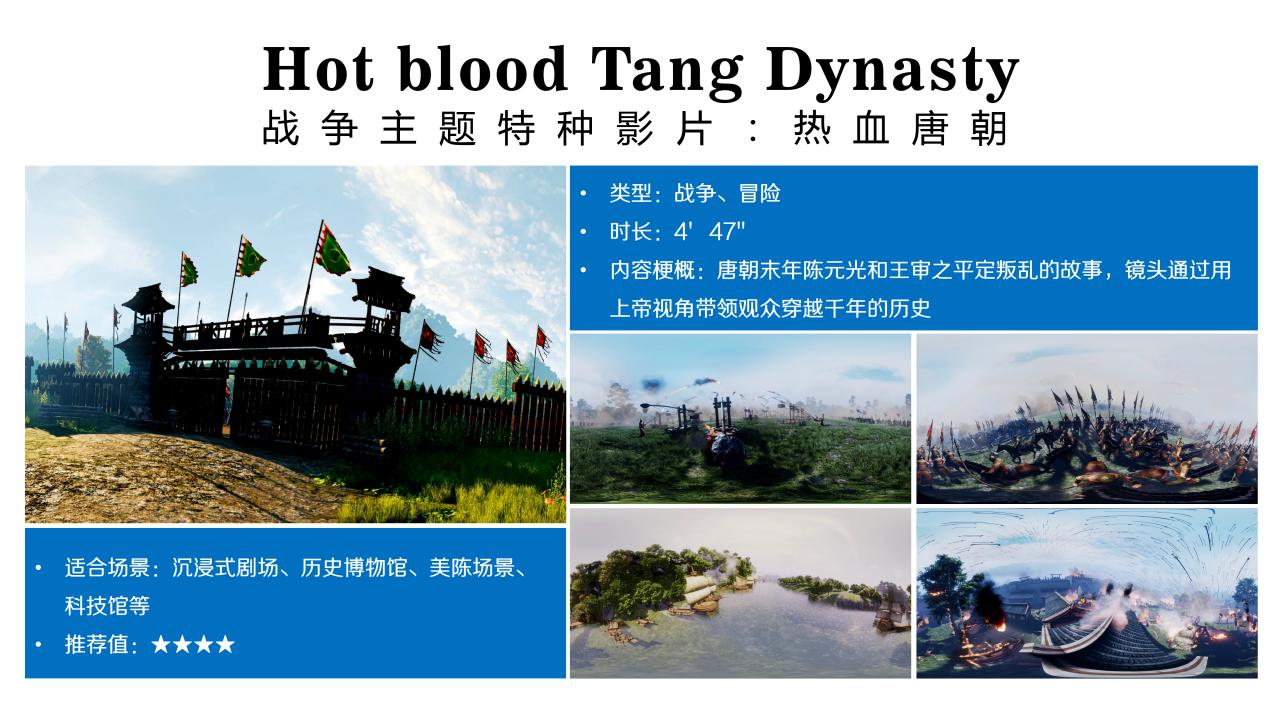 Hot blood Tang Dynasty
战争主题特种影片：热血唐朝

• 类型：战争、冒险
• 时长：4' 47"
• 内容梗概：唐朝末年陈元光和王审之平定叛乱的故事，镜头通过用上帝视角带领观众穿越千年的历史

• 适合场景：沉浸式剧场、历史博物馆、美陈场景、科技馆等
• 推荐值：★★★★